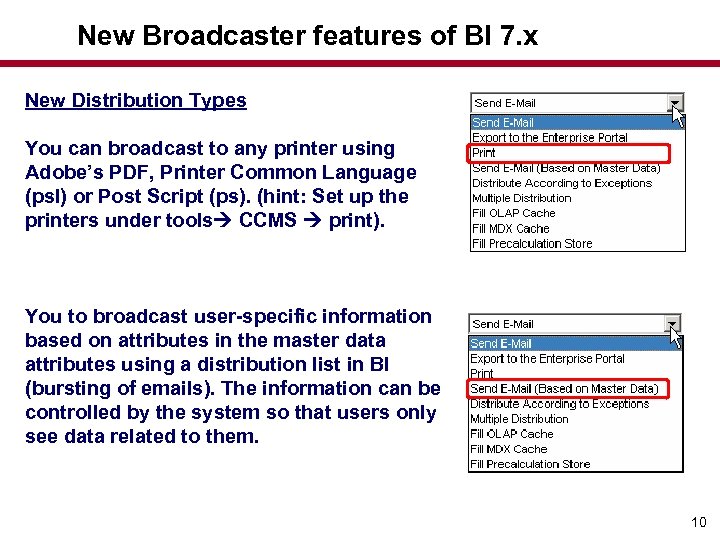 New Broadcaster features of BI 7.x

New Distribution Types

You can broadcast to any printer using Adobe's PDF, Printer Common Language (psl) or Post Script (ps). (hint: Set up the printers under tools→ CCMS → print).

Send E-Mail
Send E-Mail
Export to the Enterprise Portal
Print
Send E-Mail (Based on Master Data)
Distribute According to Exceptions
Multiple Distribution
Fill OLAP Cache
Fill MDX Cache
Fill Precalculation Store

You to broadcast user-specific information based on attributes in the master data attributes using a distribution list in BI (bursting of emails). The information can be controlled by the system so that users only see data related to them.

Send E-Mail
Send E-Mail
Export to the Enterprise Portal
Print
Send E-Mail (Based on Master Data)
Distribute According to Exceptions
Multiple Distribution
Fill OLAP Cache
Fill MDX Cache
Fill Precalculation Store

10